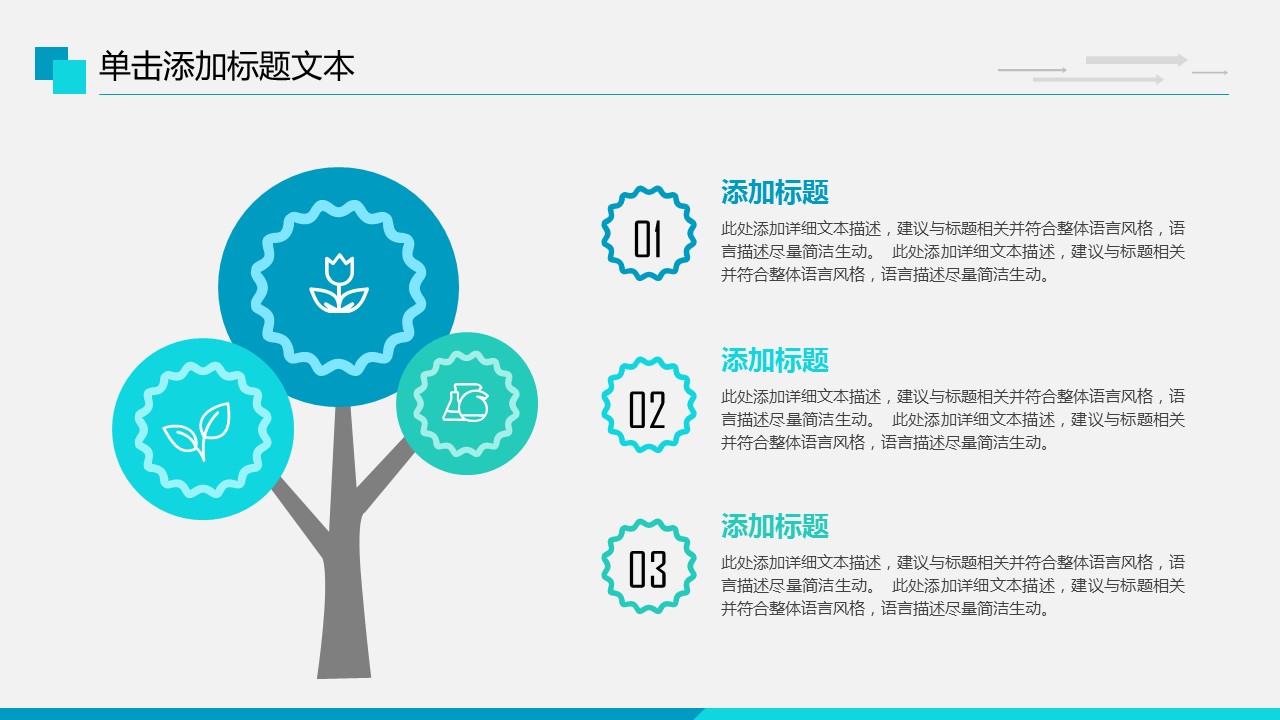 单击添加标题文本

01

添加标题

此处添加详细文本描述，建议与标题相关并符合整体语言风格，语言描述尽量简洁生动。 此处添加详细文本描述，建议与标题相关并符合整体语言风格，语言描述尽量简洁生动。

02

添加标题

此处添加详细文本描述，建议与标题相关并符合整体语言风格，语言描述尽量简洁生动。 此处添加详细文本描述，建议与标题相关并符合整体语言风格，语言描述尽量简洁生动。

03

添加标题

此处添加详细文本描述，建议与标题相关并符合整体语言风格，语言描述尽量简洁生动。 此处添加详细文本描述，建议与标题相关并符合整体语言风格，语言描述尽量简洁生动。